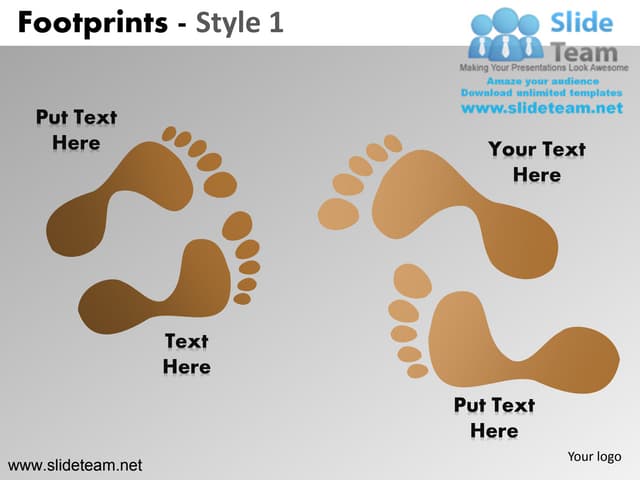 Footprints - Style 1

Slide Team
Making Your Presentations Look Awesome
Amaze your audience
Download unlimited templates
www.slideteam.net

Put Text Here

Your Text Here

Text Here

Put Text Here

www.slideteam.net

Your logo